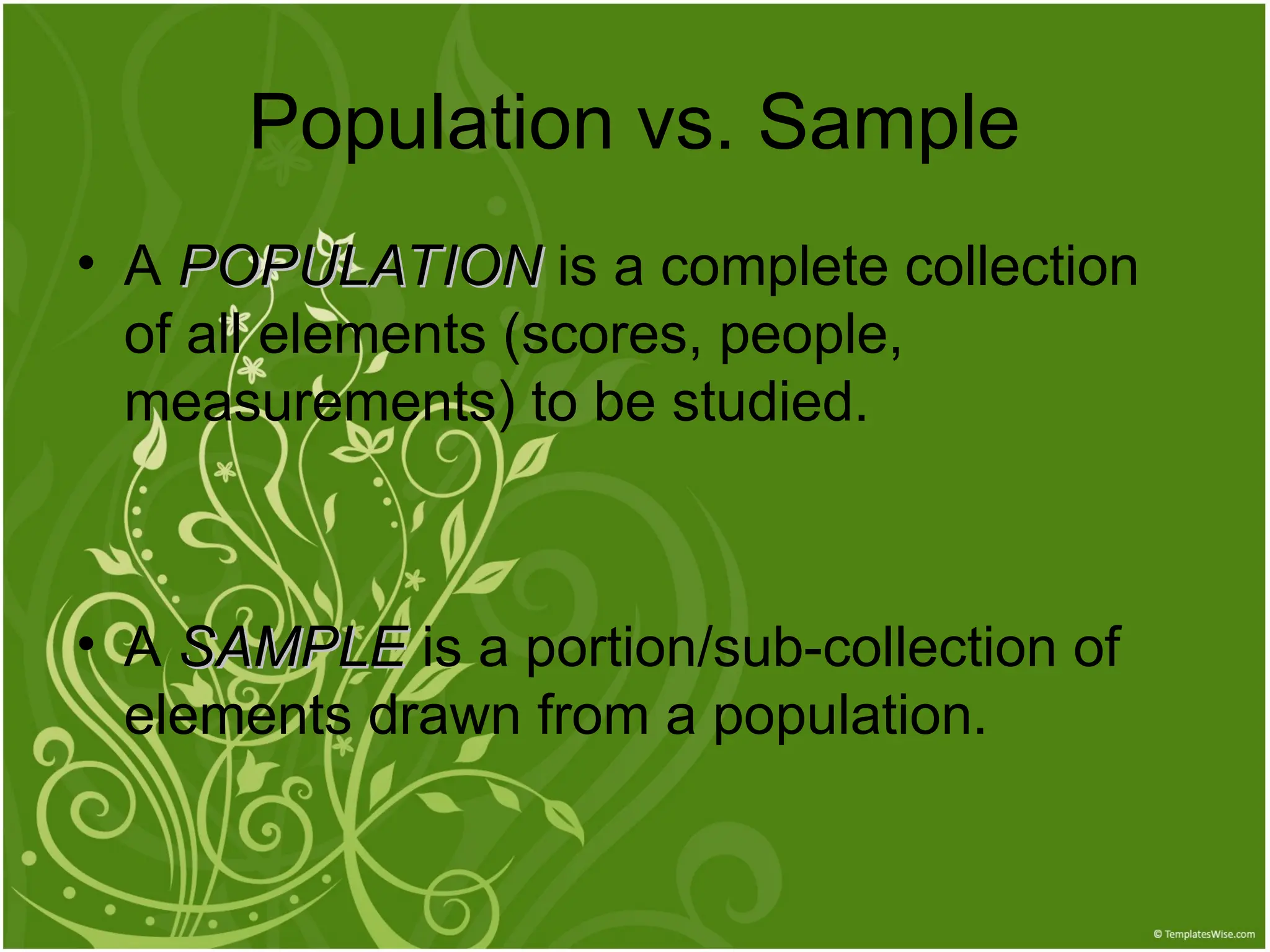 Population vs. Sample

• A POPULATION is a complete collection of all elements (scores, people, measurements) to be studied.

• A SAMPLE is a portion/sub-collection of elements drawn from a population.

© TemplatesWise.com